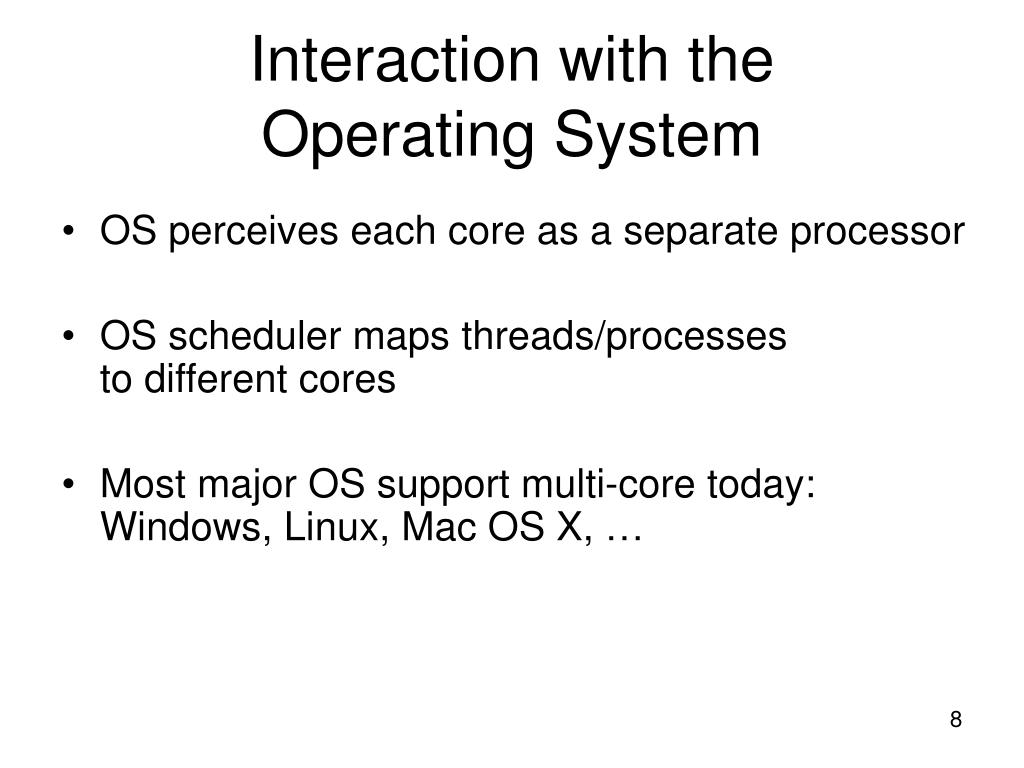 Interaction with the Operating System

• OS perceives each core as a separate processor

• OS scheduler maps threads/processes to different cores

• Most major OS support multi-core today: Windows, Linux, Mac OS X, …

8